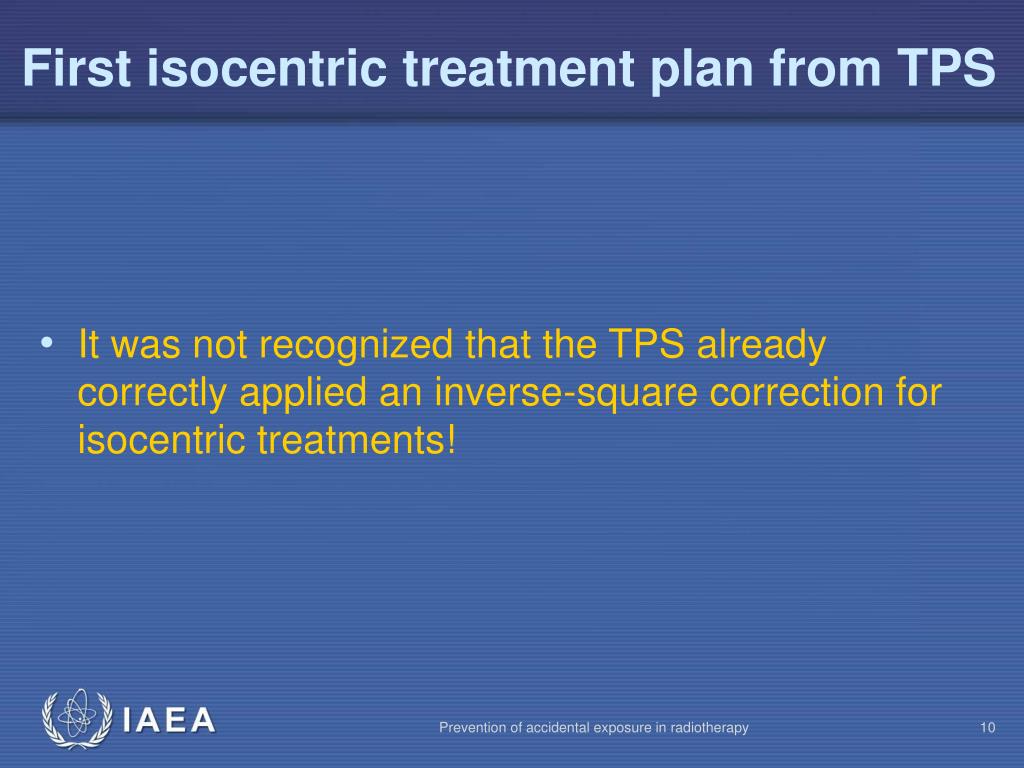 First isocentric treatment plan from TPS

• It was not recognized that the TPS already correctly applied an inverse-square correction for isocentric treatments!

IAEA

Prevention of accidental exposure in radiotherapy

10